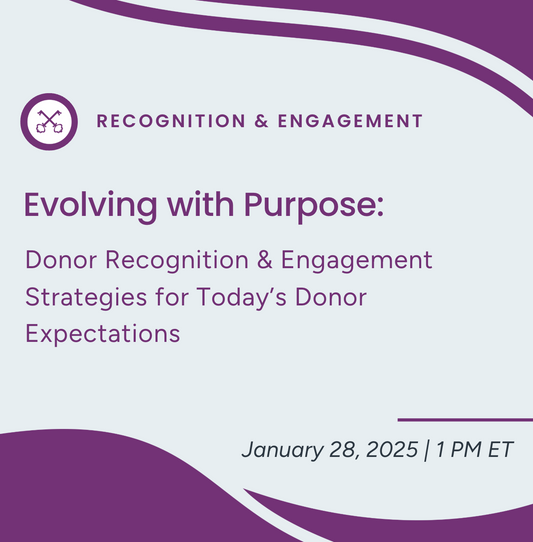 RECOGNITION & ENGAGEMENT

Evolving with Purpose:

Donor Recognition & Engagement Strategies for Today's Donor Expectations

January 28, 2025 | 1 PM ET